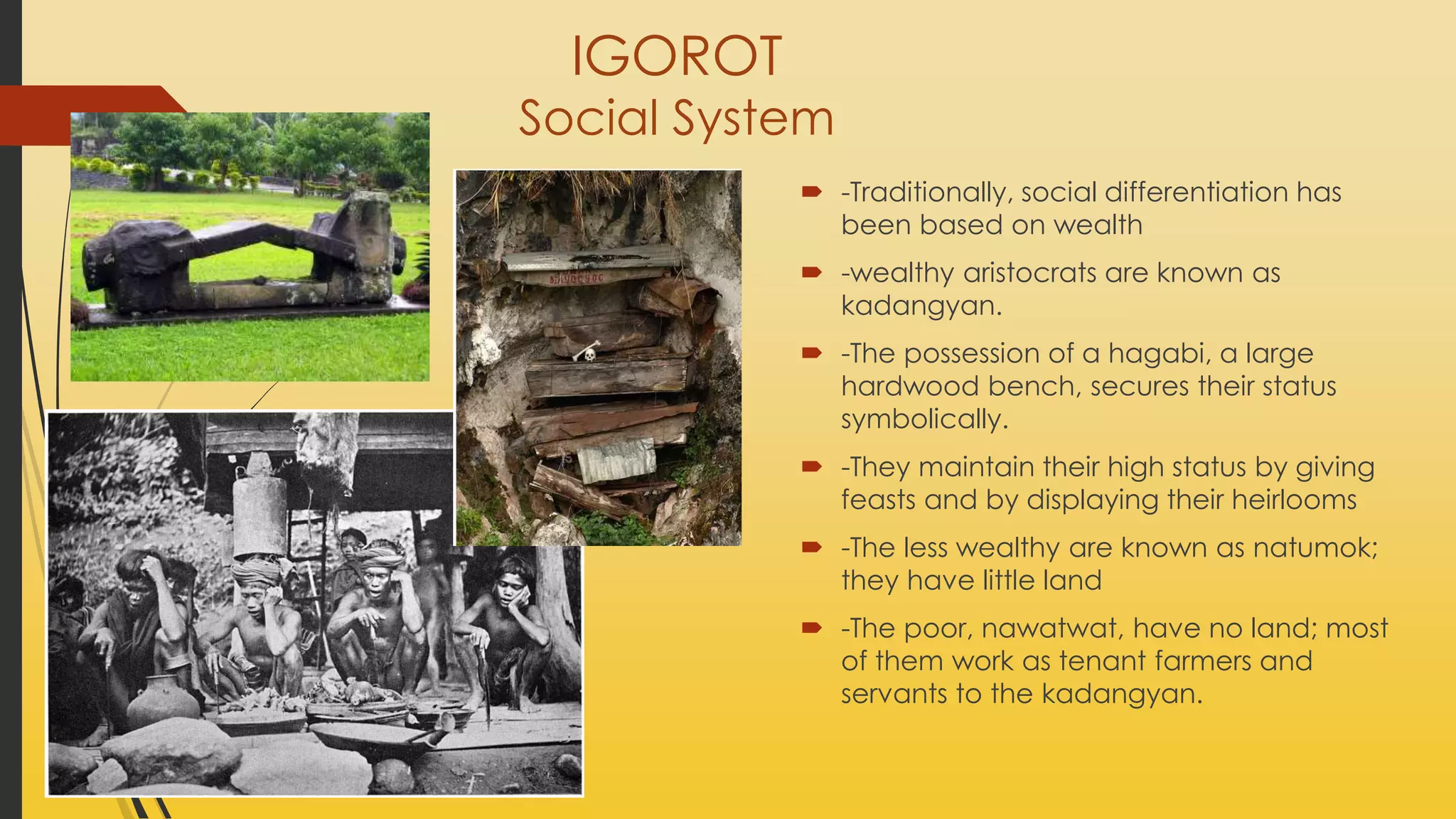 IGOROT
Social System

-Traditionally, social differentiation has been based on wealth

-wealthy aristocrats are known as kadangyan.

-The possession of a hagabi, a large hardwood bench, secures their status symbolically.

-They maintain their high status by giving feasts and by displaying their heirlooms

-The less wealthy are known as natumok; they have little land

-The poor, nawatwat, have no land; most of them work as tenant farmers and servants to the kadangyan.